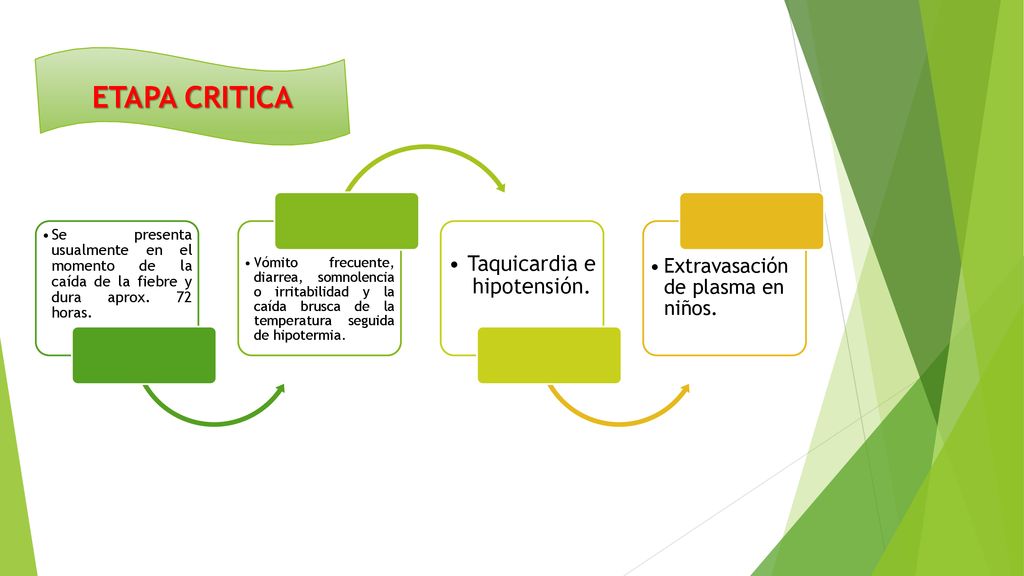 ETAPA CRITICA

• Se presenta usualmente en el momento de la caída de la fiebre y dura aprox. 72 horas.

• Vómito frecuente, diarrea, somnolencia o irritabilidad y la caída brusca de la temperatura seguida de hipotermia.

• Taquicardia e hipotensión.

• Extravasación de plasma en niños.